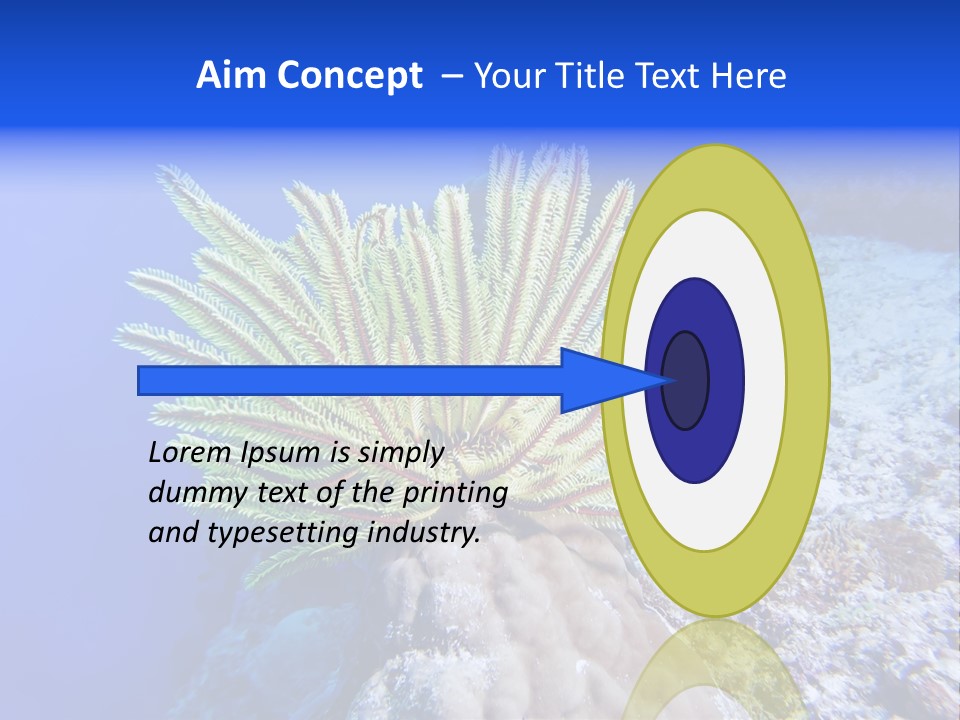 Aim Concept – Your Title Text Here

Lorem Ipsum is simply dummy text of the printing and typesetting industry.